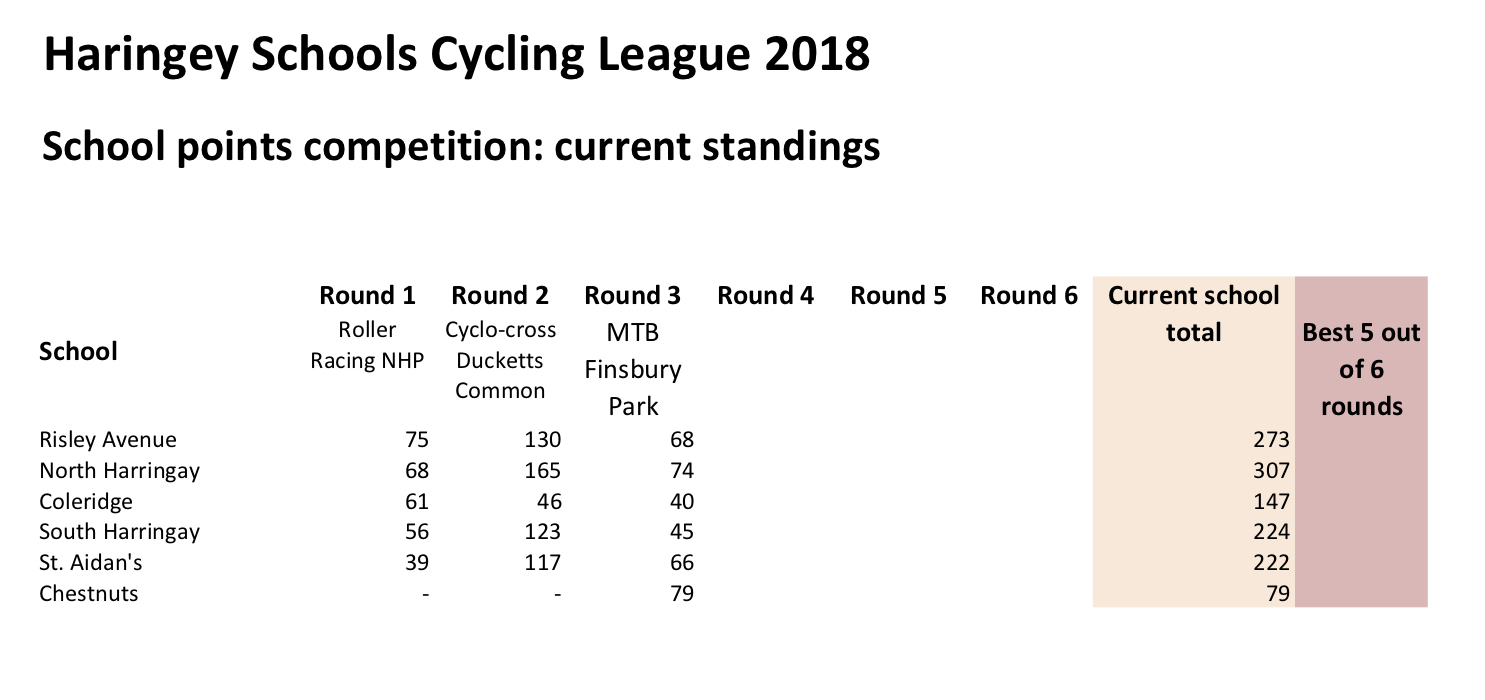 Haringey Schools Cycling League 2018

School points competition: current standings

| School | Round 1 Roller Racing NHP | Round 2 Cyclo-cross Ducketts Common | Round 3 MTB Finsbury Park | Round 4 | Round 5 | Round 6 | Current school total | Best 5 out of 6 rounds |
|---|---|---|---|---|---|---|---|---|
| Risley Avenue | 75 | 130 | 68 | | | | 273 | |
| North Harringay | 68 | 165 | 74 | | | | 307 | |
| Coleridge | 61 | 46 | 40 | | | | 147 | |
| South Harringay | 56 | 123 | 45 | | | | 224 | |
| St. Aidan's | 39 | 117 | 66 | | | | 222 | |
| Chestnuts | - | - | 79 | | | | 79 | |